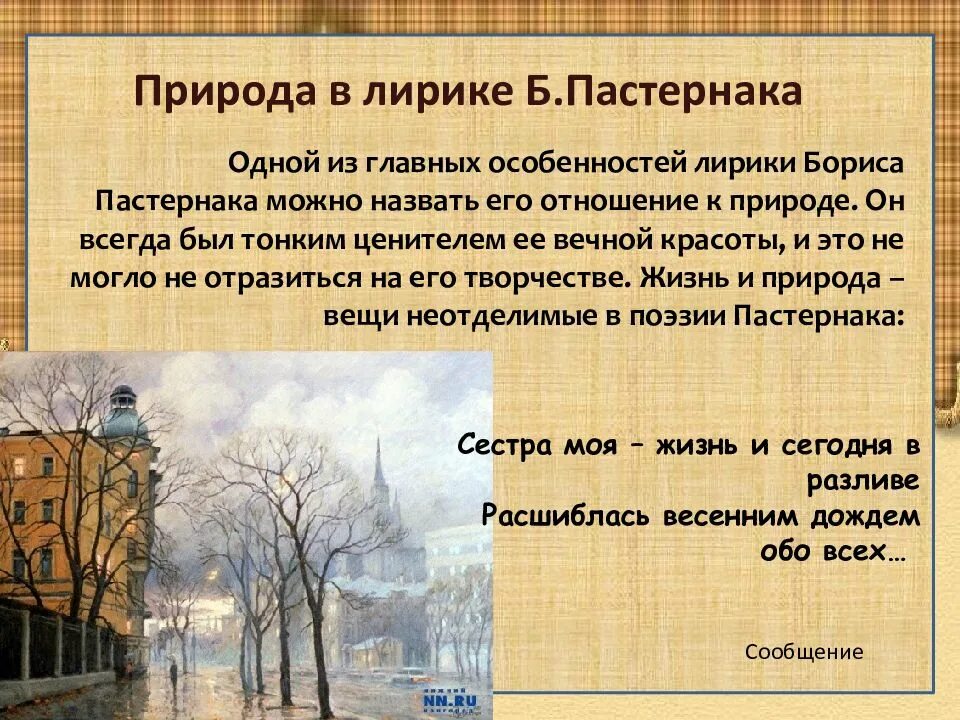 Природа в лирике Б.Пастернака

Одной из главных особенностей лирики Бориса Пастернака можно назвать его отношение к природе. Он всегда был тонким ценителем ее вечной красоты, и это не могло не отразиться на его творчестве. Жизнь и природа – вещи неотделимые в поэзии Пастернака:

Сестра моя – жизнь и сегодня в разливе
Расшиблась весенним дождем обо всех…

Сообщение

NN.RU